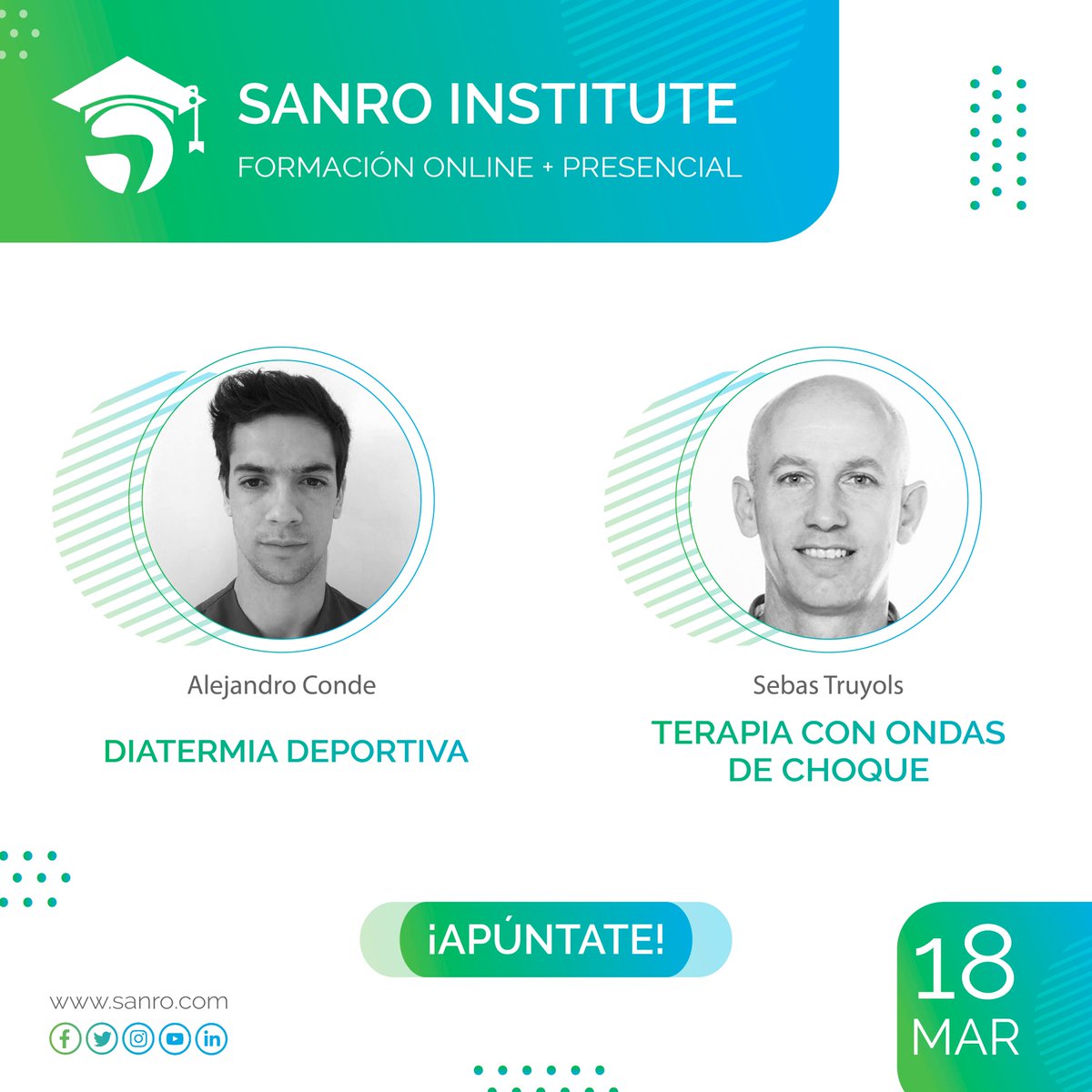 SANRO INSTITUTE
FORMACIÓN ONLINE + PRESENCIAL

Alejandro Conde
DIATERMIA DEPORTIVA

Sebas Truyols
TERAPIA CON ONDAS DE CHOQUE

¡APÚNTATE!

www.sanro.com

18
MAR